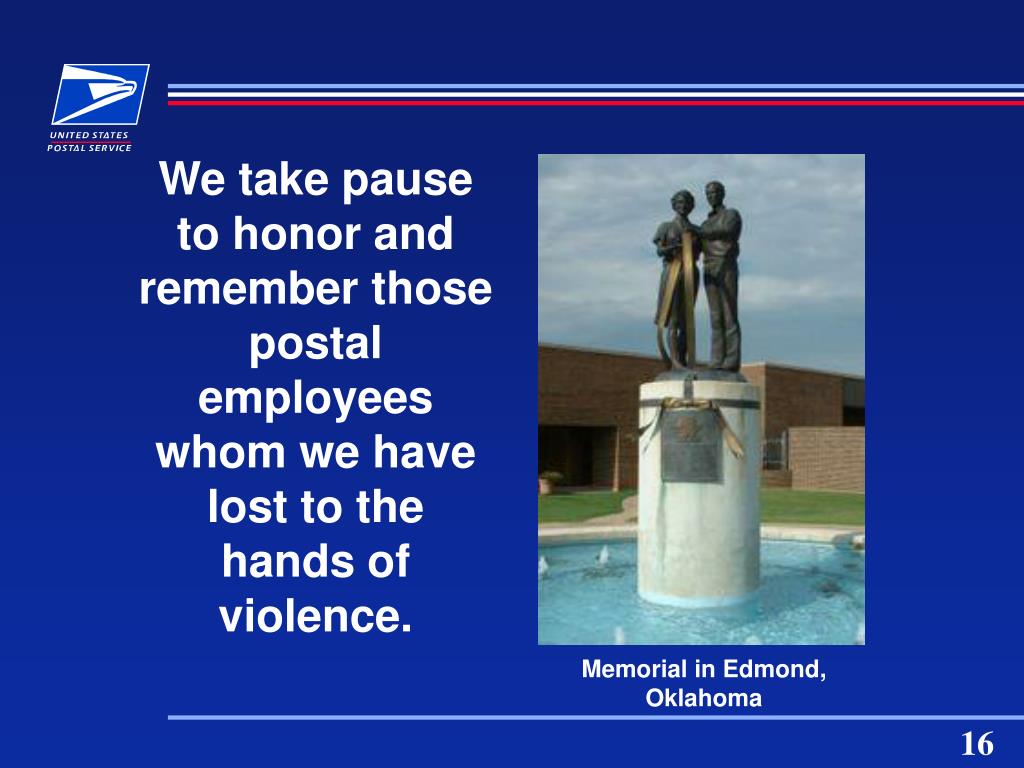 UNITED STATES
POSTAL SERVICE

We take pause to honor and remember those postal employees whom we have lost to the hands of violence.

Memorial in Edmond, Oklahoma

16